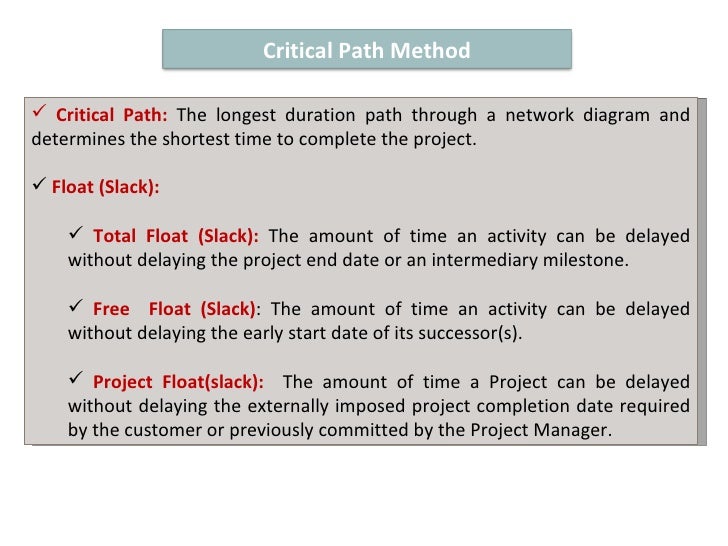 Critical Path Method

✓ Critical Path: The longest duration path through a network diagram and determines the shortest time to complete the project.

✓ Float (Slack):

✓ Total Float (Slack): The amount of time an activity can be delayed without delaying the project end date or an intermediary milestone.

✓ Free Float (Slack): The amount of time an activity can be delayed without delaying the early start date of its successor(s).

✓ Project Float(slack): The amount of time a Project can be delayed without delaying the externally imposed project completion date required by the customer or previously committed by the Project Manager.